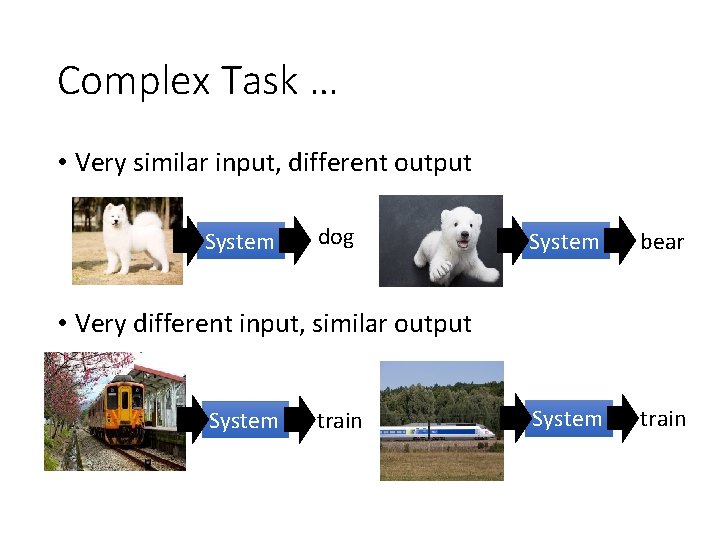 Complex Task …

• Very similar input, different output

System dog

System bear

• Very different input, similar output

System train

System train